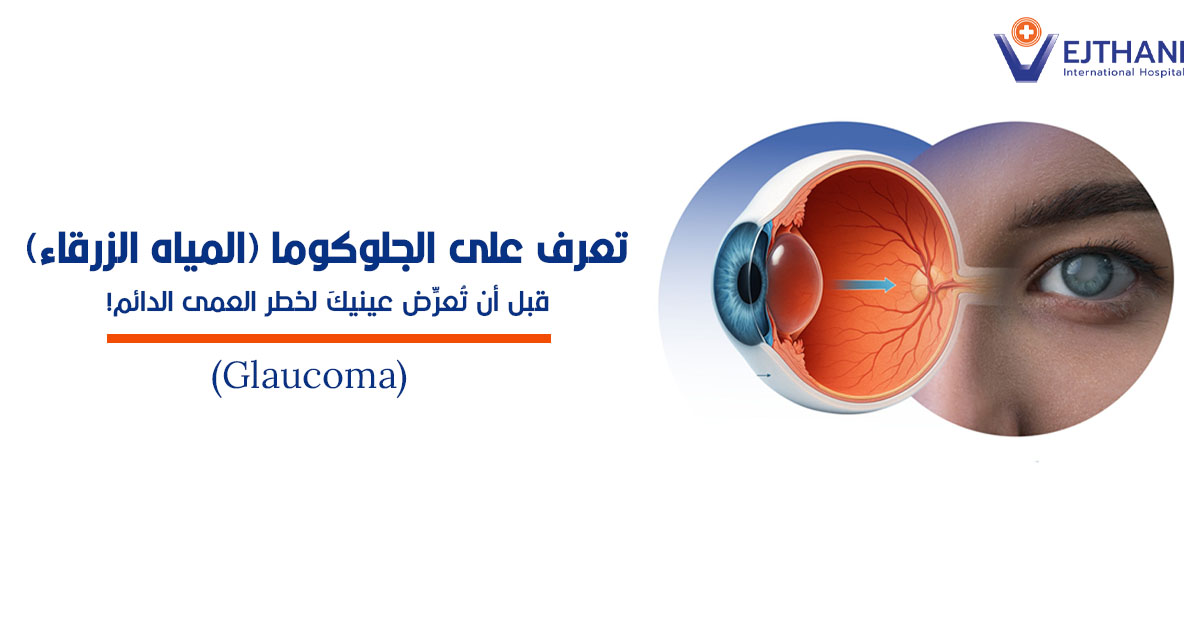 VEJTHANI
International Hospital

تعرف على الجلوكوما (المياه الزرقاء)

قبل أن تُعرِّض عينيكَ لخطر العمى الدائم!

(Glaucoma)